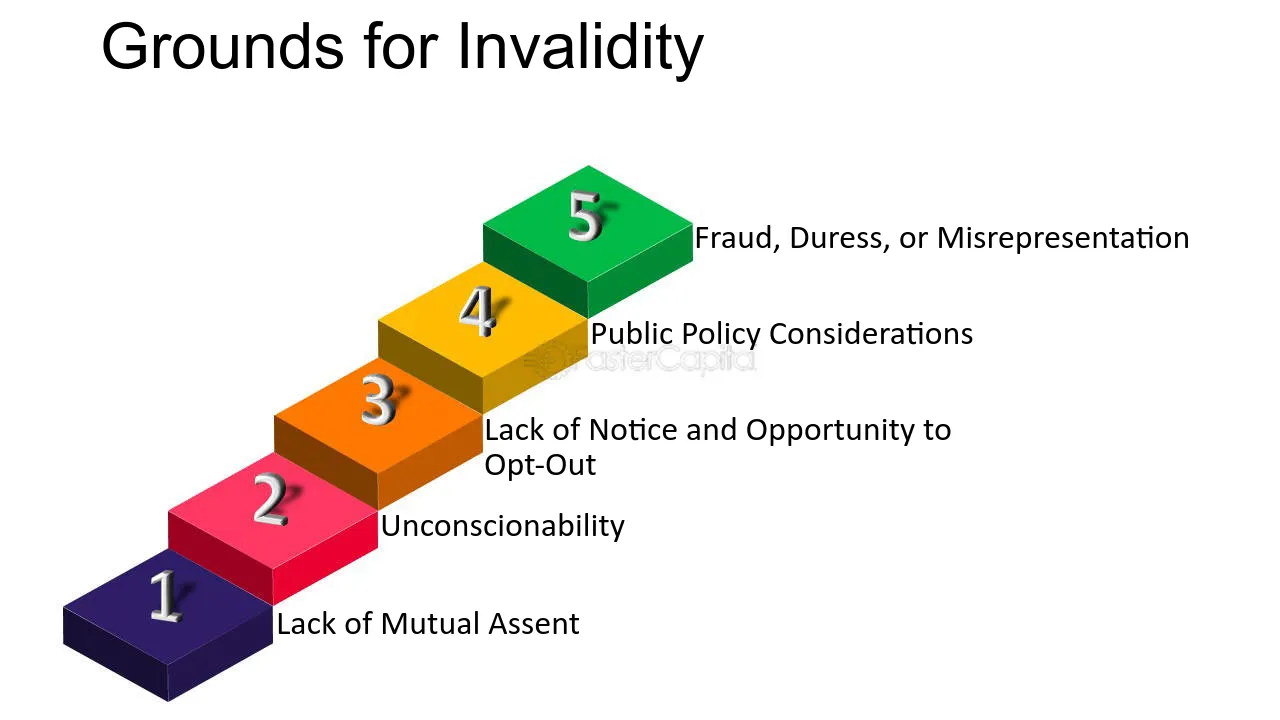 Grounds for Invalidity

5
Fraud, Duress, or Misrepresentation

4
Public Policy Considerations

FasterCapital

3
Lack of Notice and Opportunity to Opt-Out

2
Unconscionability

1
Lack of Mutual Assent